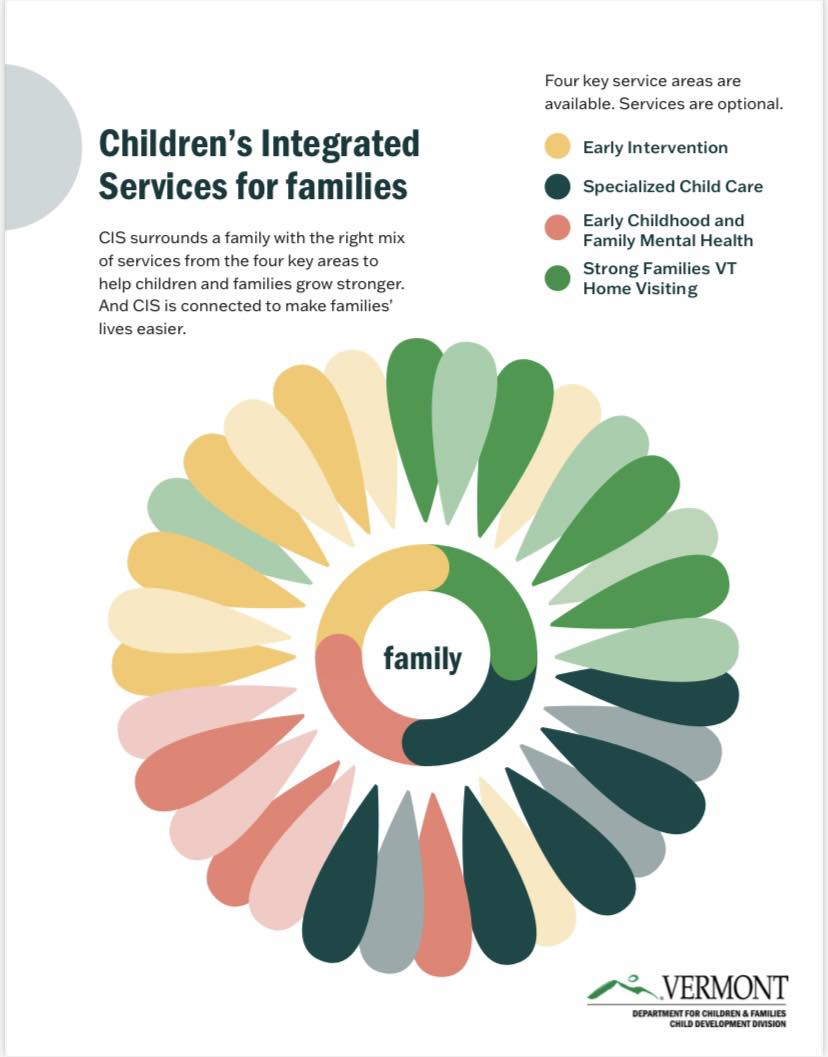 Children's Integrated Services for families

CIS surrounds a family with the right mix of services from the four key areas to help children and families grow stronger. And CIS is connected to make families' lives easier.

Four key service areas are available. Services are optional.

Early Intervention

Specialized Child Care

Early Childhood and Family Mental Health

Strong Families VT Home Visiting

family

VERMONT
DEPARTMENT FOR CHILDREN & FAMILIES
CHILD DEVELOPMENT DIVISION